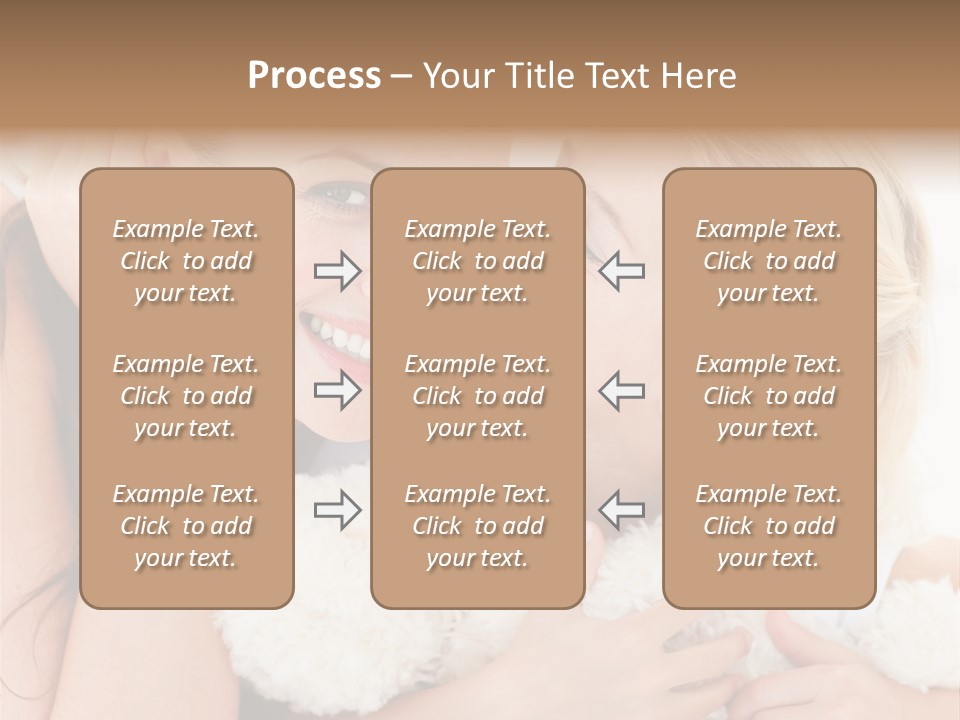 Process – Your Title Text Here

Example Text. Click to add your text.

Example Text. Click to add your text.

Example Text. Click to add your text.

Example Text. Click to add your text.

Example Text. Click to add your text.

Example Text. Click to add your text.

Example Text. Click to add your text.

Example Text. Click to add your text.

Example Text. Click to add your text.